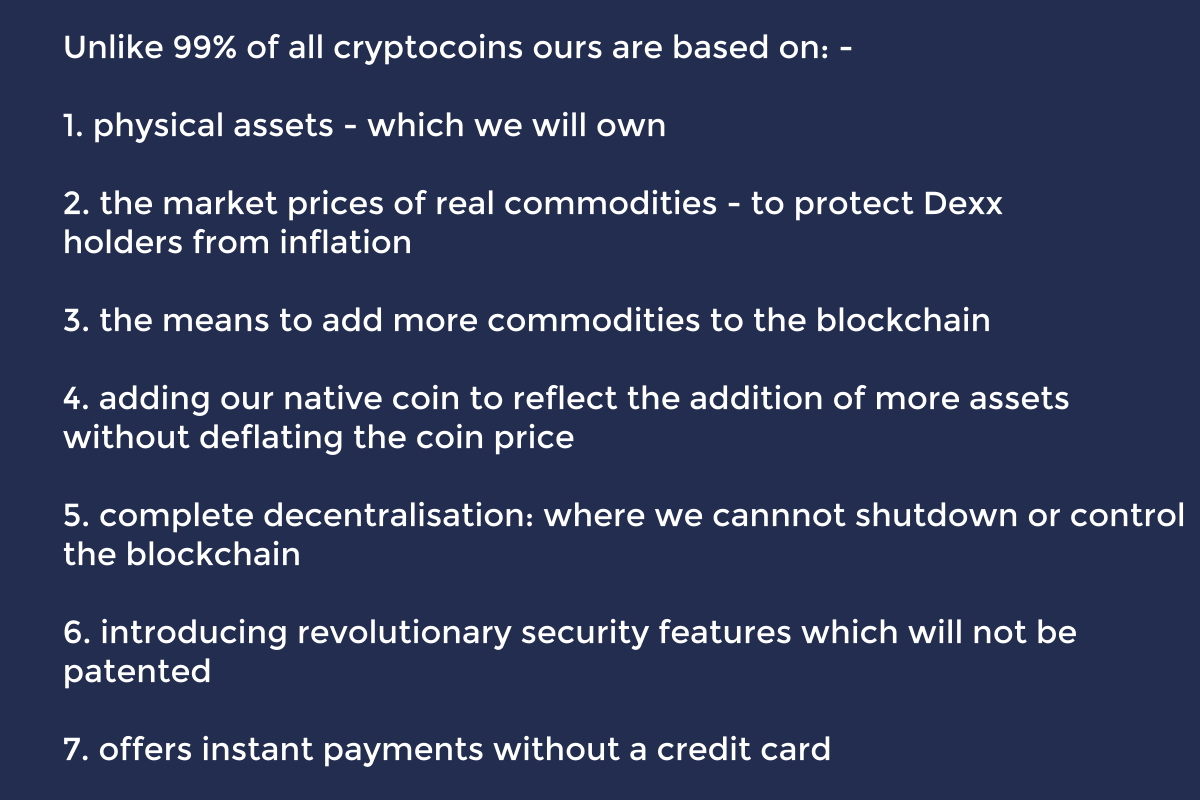 Unlike 99% of all cryptocoins ours are based on: -

1. physical assets - which we will own

2. the market prices of real commodities - to protect Dexx holders from inflation

3. the means to add more commodities to the blockchain

4. adding our native coin to reflect the addition of more assets without deflating the coin price

5. complete decentralisation: where we cannnot shutdown or control the blockchain

6. introducing revolutionary security features which will not be patented

7. offers instant payments without a credit card